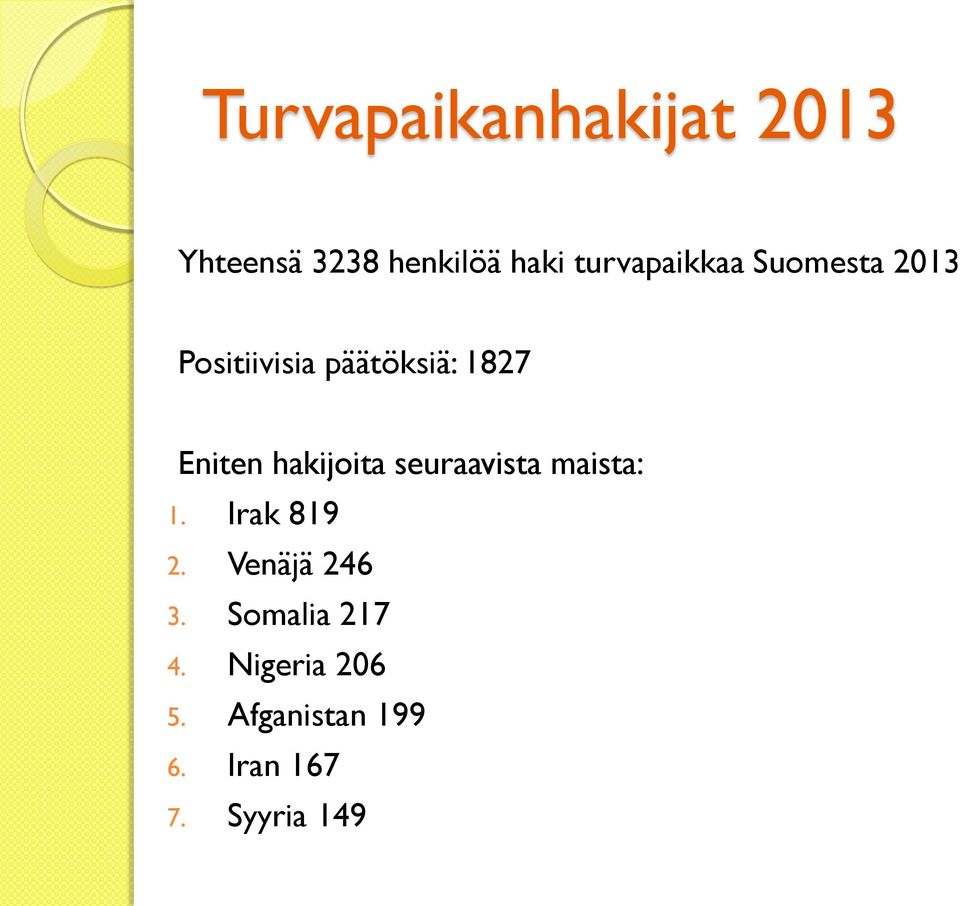 Turvapaikanhakijat 2013

Yhteensä 3238 henkilöä haki turvapaikkaa Suomesta 2013

Positiivisia päätöksiä: 1827

Eniten hakijoita seuraavista maista:
1. Irak 819
2. Venäjä 246
3. Somalia 217
4. Nigeria 206
5. Afganistan 199
6. Iran 167
7. Syyria 149